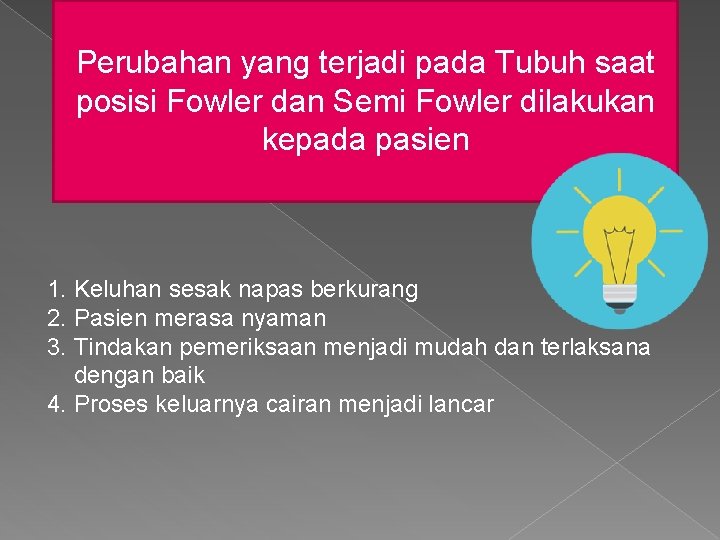 Perubahan yang terjadi pada Tubuh saat posisi Fowler dan Semi Fowler dilakukan kepada pasien

1. Keluhan sesak napas berkurang
2. Pasien merasa nyaman
3. Tindakan pemeriksaan menjadi mudah dan terlaksana dengan baik
4. Proses keluarnya cairan menjadi lancar